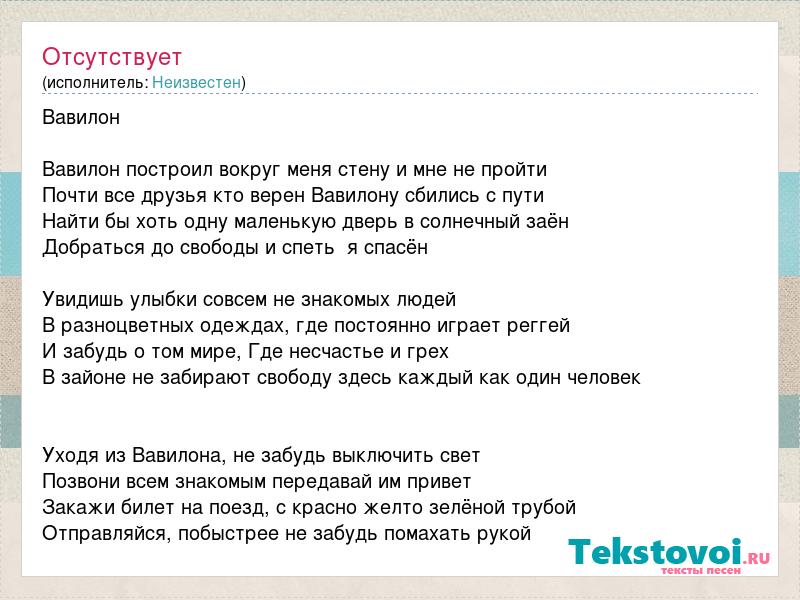 Отсутствует
(исполнитель: Неизвестен)

Вавилон

Вавилон построил вокруг меня стену и мне не пройти
Почти все друзья кто верен Вавилону сбились с пути
Найти бы хоть одну маленькую дверь в солнечный заён
Добраться до свободы и спеть я спасён

Увидишь улыбки совсем не знакомых людей
В разноцветных одеждах, где постоянно играет реггей
И забудь о том мире, Где несчастье и грех
В зайоне не забирают свободу здесь каждый как один человек

Уходя из Вавилона, не забудь выключить свет
Позвони всем знакомым передавай им привет
Закажи билет на поезд, с красно желто зелёной трубой
Отправляйся, побыстрее не забудь помахать рукой

Tekstovoi.RU
тексты песен